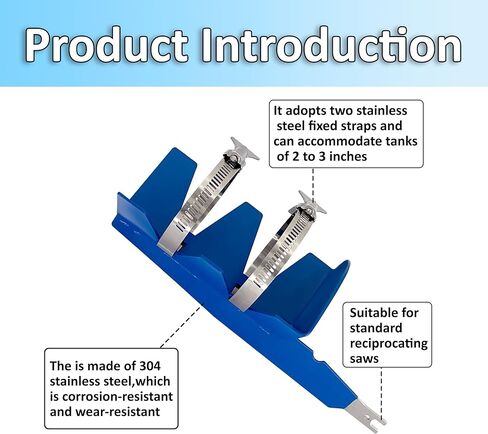 Product Introduction

It adopts two stainless steel fixed straps and can accommodate tanks of 2 to 3 inches

Suitable for standard reciprocating saws

The is made of 304 stainless steel,which is corrosion-resistant and wear-resistant